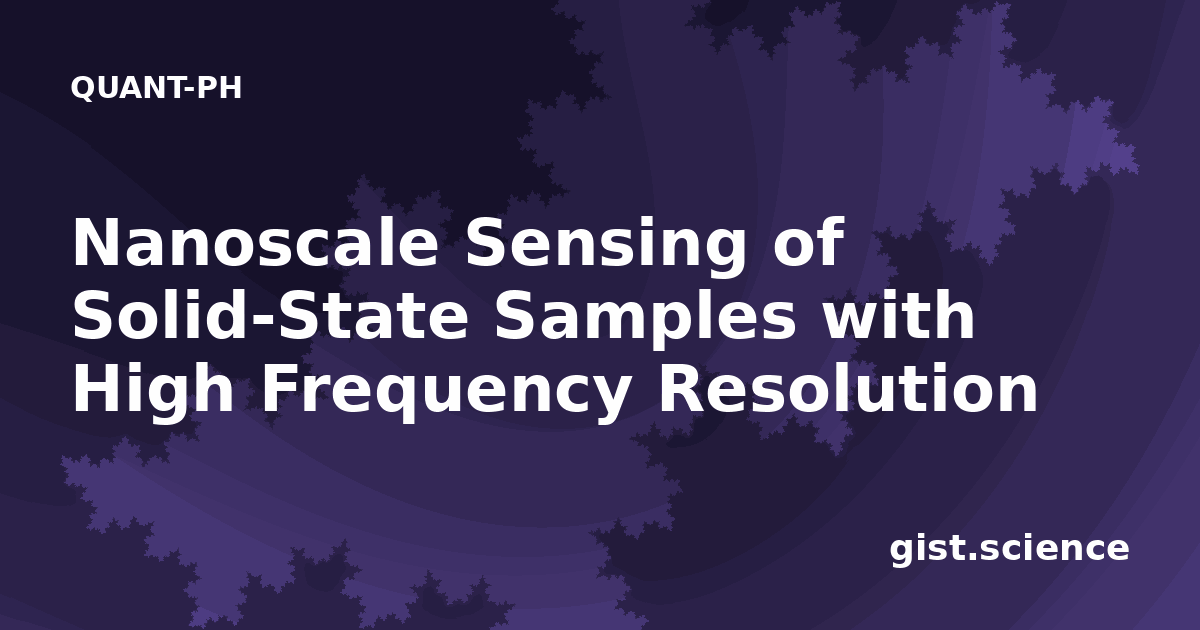 QUANT-PH

Nanoscale Sensing of Solid-State Samples with High Frequency Resolution

gist.science